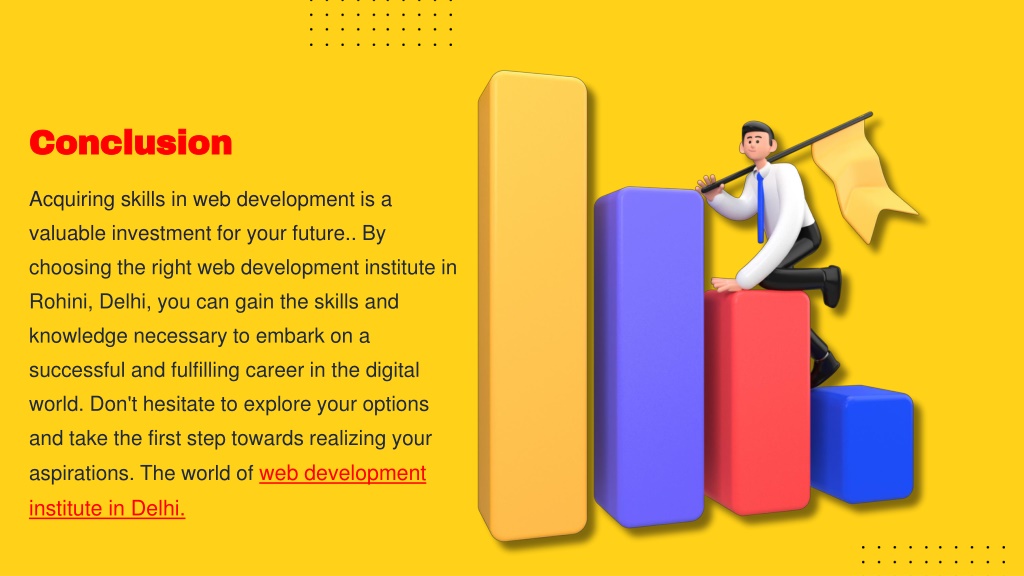 Conclusion

Acquiring skills in web development is a valuable investment for your future.. By choosing the right web development institute in Rohini, Delhi, you can gain the skills and knowledge necessary to embark on a successful and fulfilling career in the digital world. Don't hesitate to explore your options and take the first step towards realizing your aspirations. The world of web development institute in Delhi.